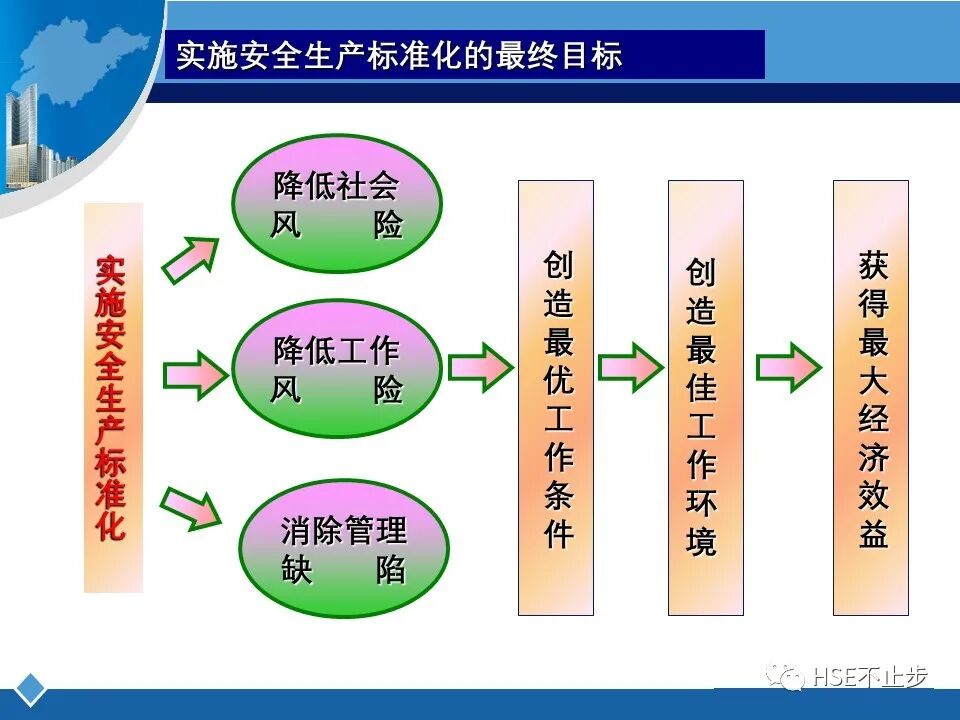 实施安全生产标准化的最终目标

实施安全生产标准化

降低社会风险

降低工作风险

消除管理缺陷

创造最优工作条件

创造最佳工作环境

获得最大经济效益

HSE不止步